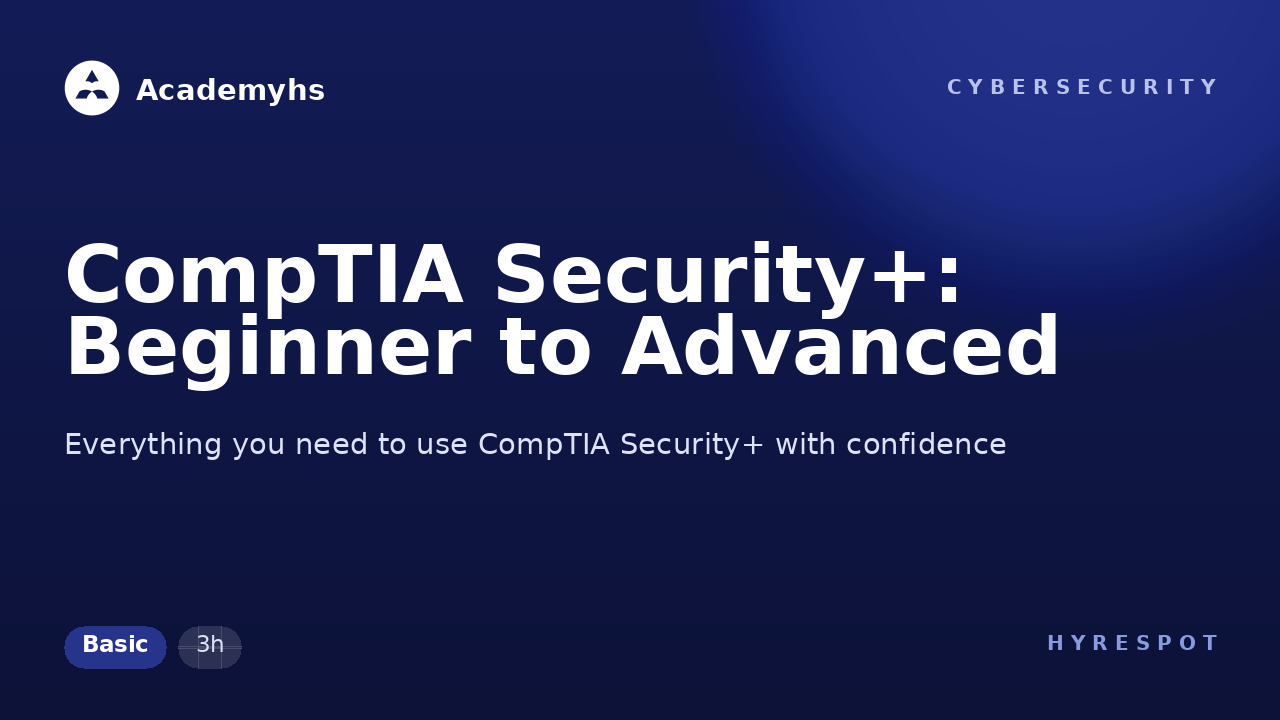 Academyhs

CYBERSECURITY

CompTIA Security+: Beginner to Advanced

Everything you need to use CompTIA Security+ with confidence

Basic 3h

HYRESPOT